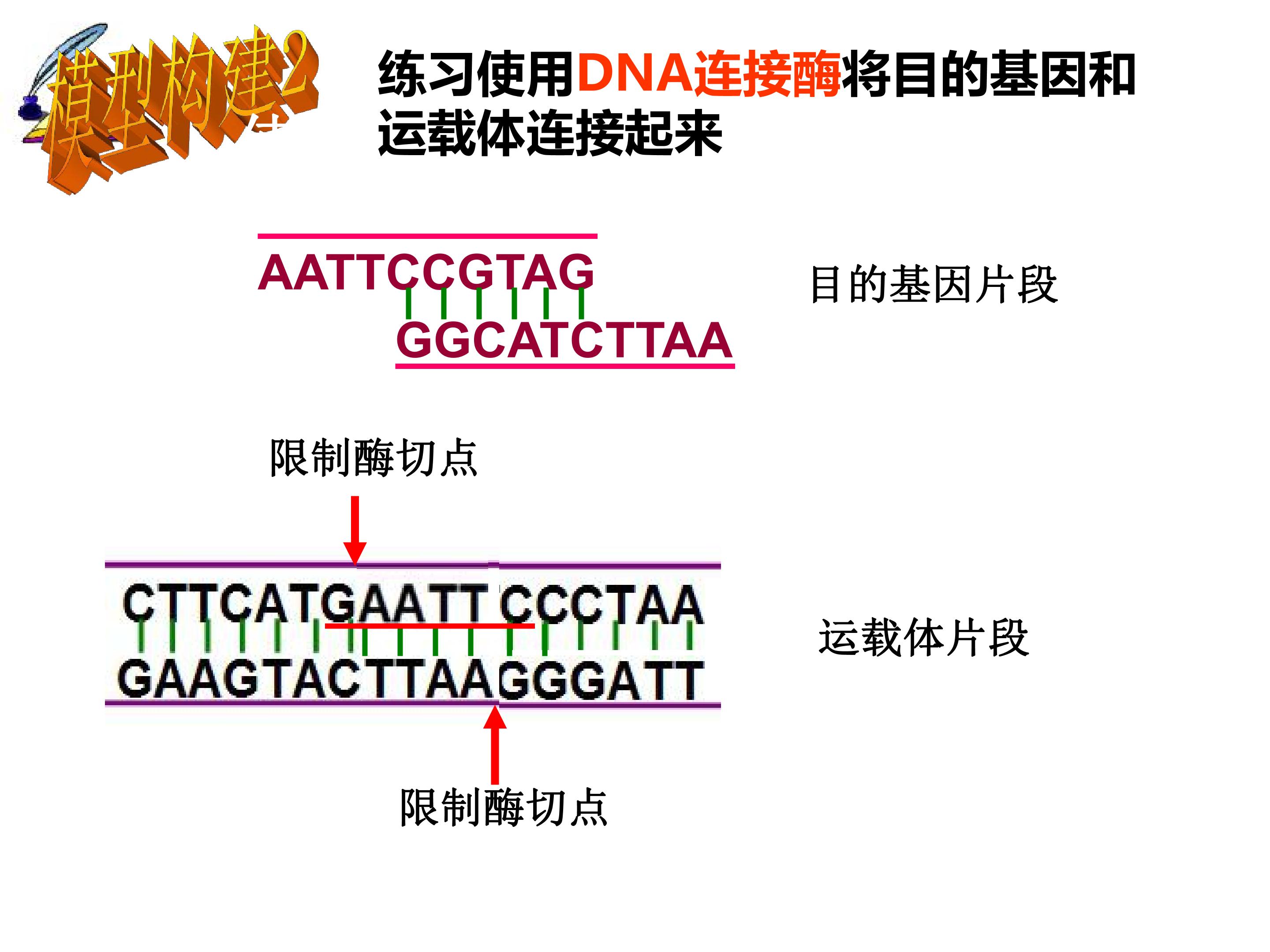 模型构建2

练习使用DNA连接酶将目的基因和运载体连接起来

AATTCCGTAG
GGCATCTTAA

目的基因片段

限制酶切点

CTTCATGAATTCCCTAA
GAAGTACTTAAGGGATT

运载体片段

限制酶切点